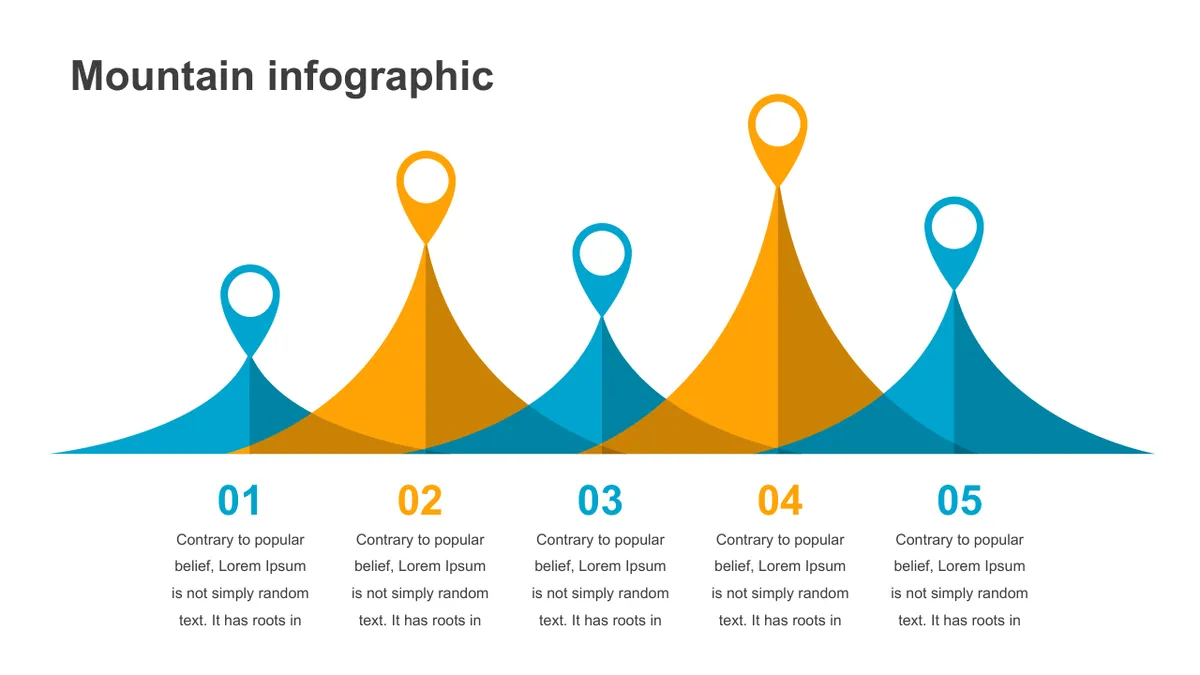 Mountain infographic

01

Contrary to popular belief, Lorem Ipsum is not simply random text. It has roots in

02

Contrary to popular belief, Lorem Ipsum is not simply random text. It has roots in

03

Contrary to popular belief, Lorem Ipsum is not simply random text. It has roots in

04

Contrary to popular belief, Lorem Ipsum is not simply random text. It has roots in

05

Contrary to popular belief, Lorem Ipsum is not simply random text. It has roots in